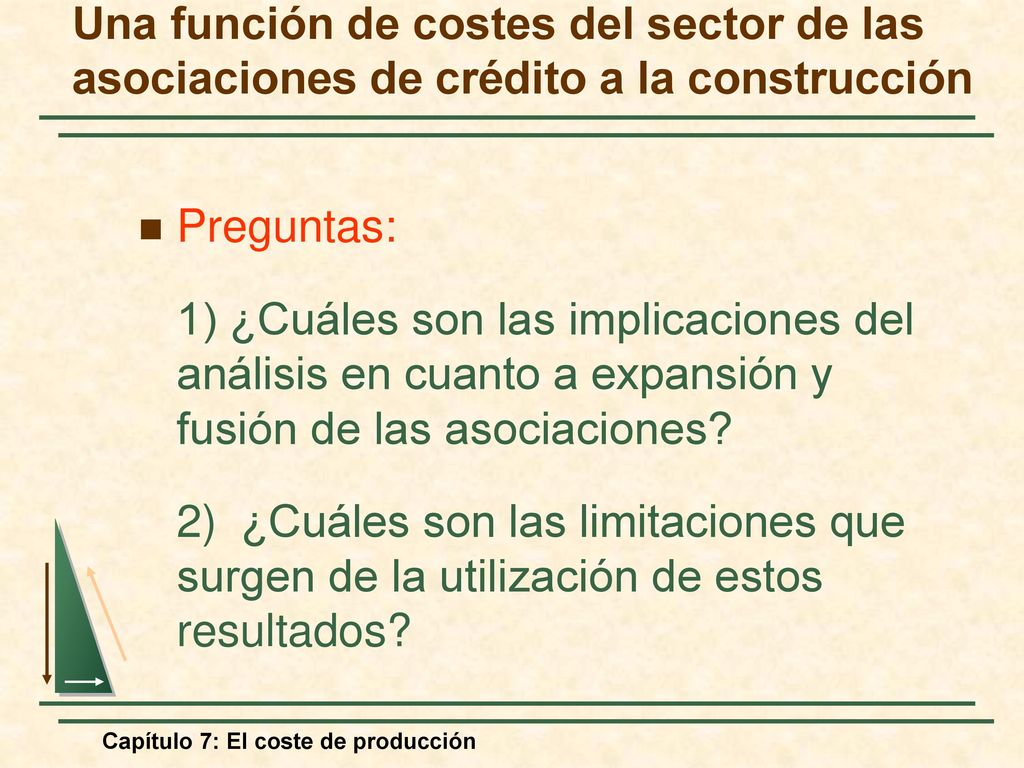 Una función de costes del sector de las asociaciones de crédito a la construcción

Preguntas:

1) ¿Cuáles son las implicaciones del análisis en cuanto a expansión y fusión de las asociaciones?

2) ¿Cuáles son las limitaciones que surgen de la utilización de estos resultados?

Capítulo 7: El coste de producción